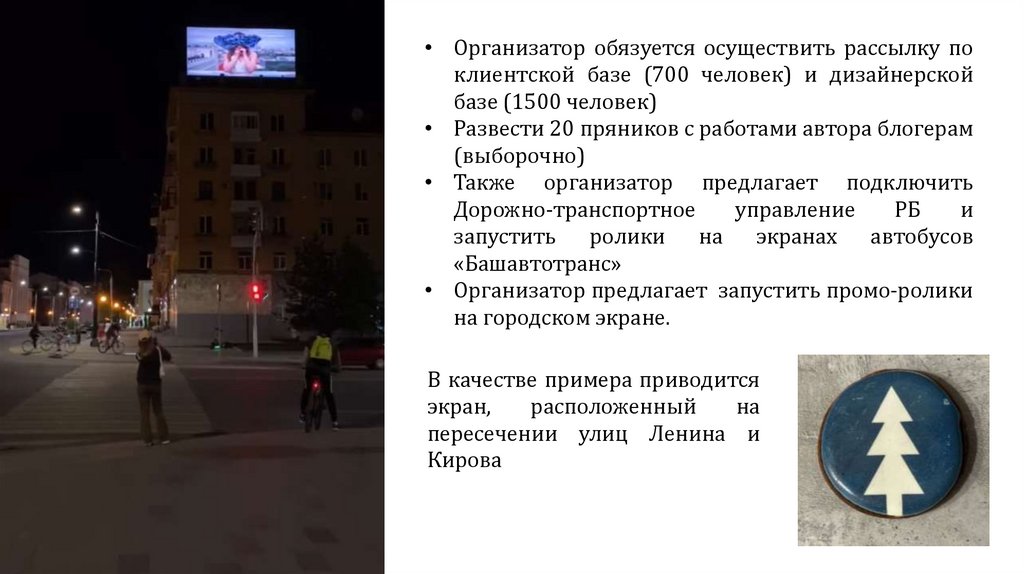 • Организатор обязуется осуществить рассылку по клиентской базе (700 человек) и дизайнерской базе (1500 человек)
• Развести 20 пряников с работами автора блогерам (выборочно)
• Также организатор предлагает подключить Дорожно-транспортное управление РБ и запустить ролики на экранах автобусов «Башавтотранс»
• Организатор предлагает запустить промо-ролики на городском экране.

В качестве примера приводится экран, расположенный на пересечении улиц Ленина и Кирова